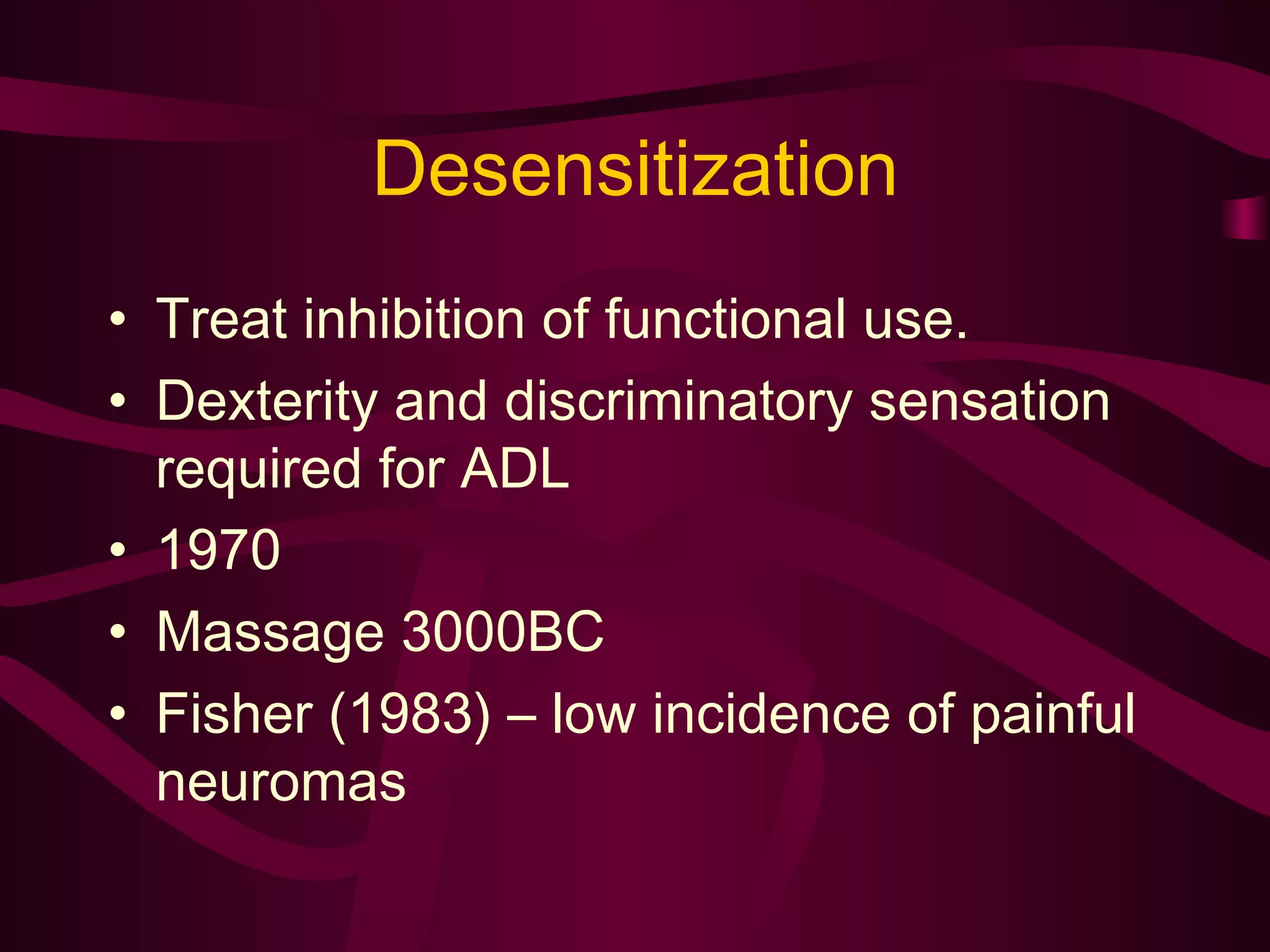 Desensitization

• Treat inhibition of functional use.
• Dexterity and discriminatory sensation required for ADL
• 1970
• Massage 3000BC
• Fisher (1983) – low incidence of painful neuromas